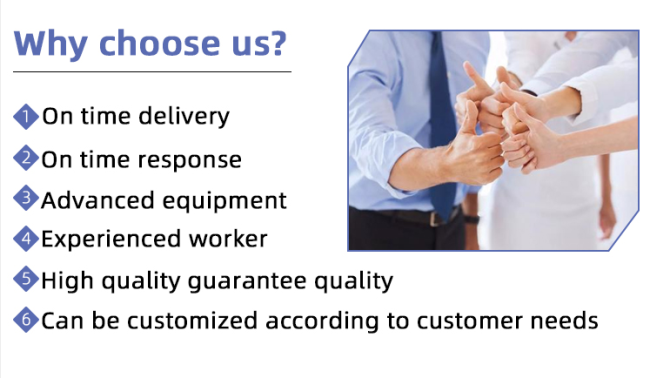 Why choose us?

1 On time delivery
2 On time response
3 Advanced equipment
4 Experienced worker
5 High quality guarantee quality
6 Can be customized according to customer needs